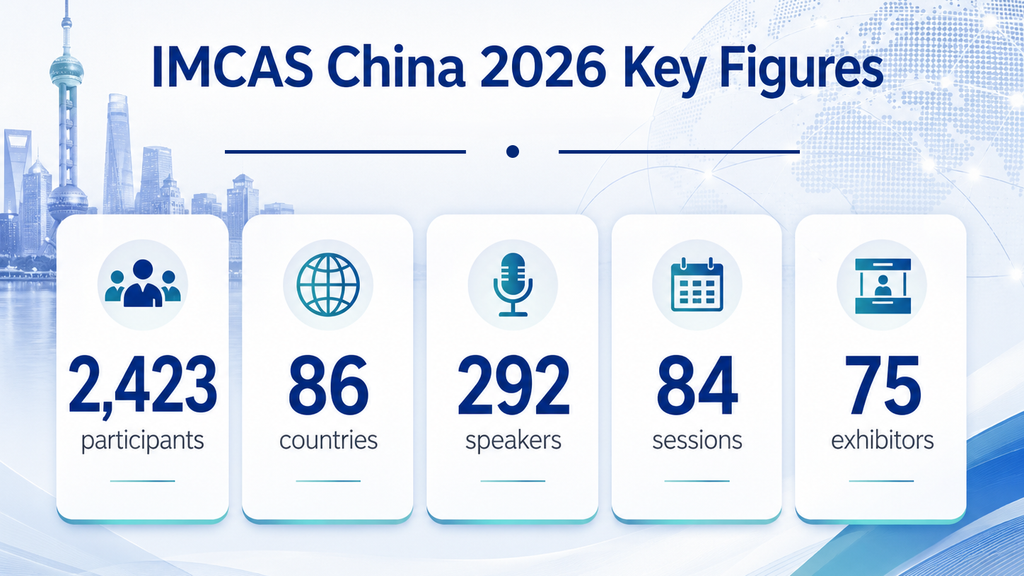 IMCAS China 2026 Key Figures

2,423
participants

86
countries

292
speakers

84
sessions

75
exhibitors